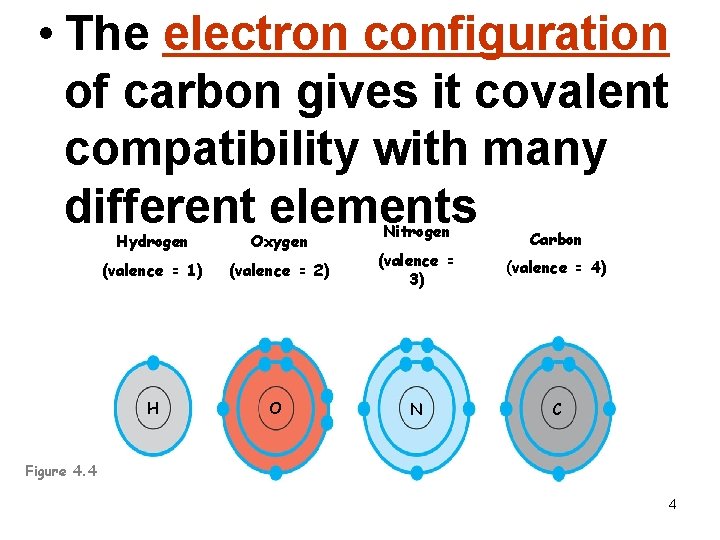 • The electron configuration of carbon gives it covalent compatibility with many different elements

Hydrogen

(valence = 1)

Oxygen

(valence = 2)

Nitrogen

(valence = 3)

Carbon

(valence = 4)

H

O

N

C

Figure 4.4

4